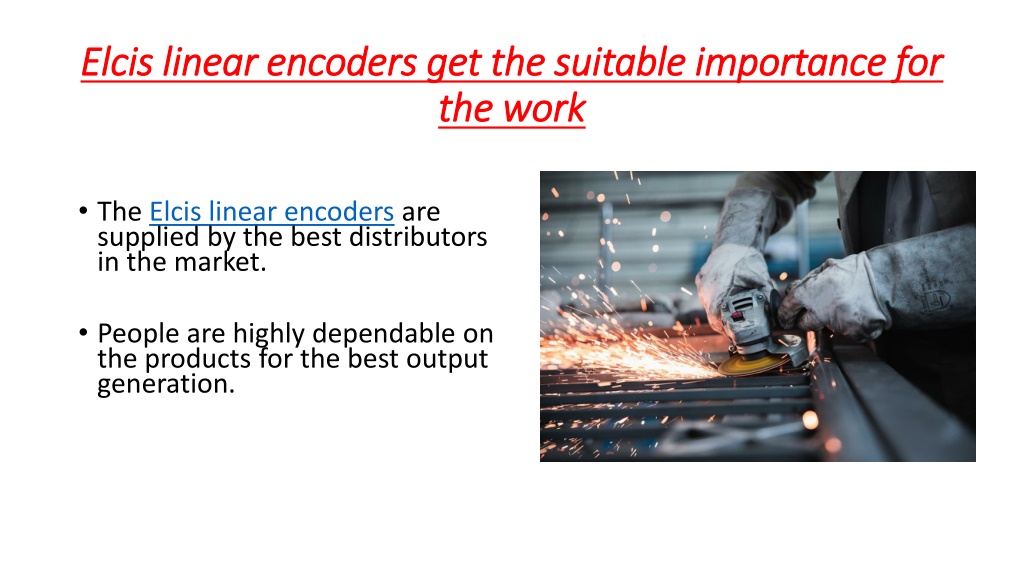 Elcis linear encoders get the suitable importance for the work

• The Elcis linear encoders are supplied by the best distributors in the market.

• People are highly dependable on the products for the best output generation.